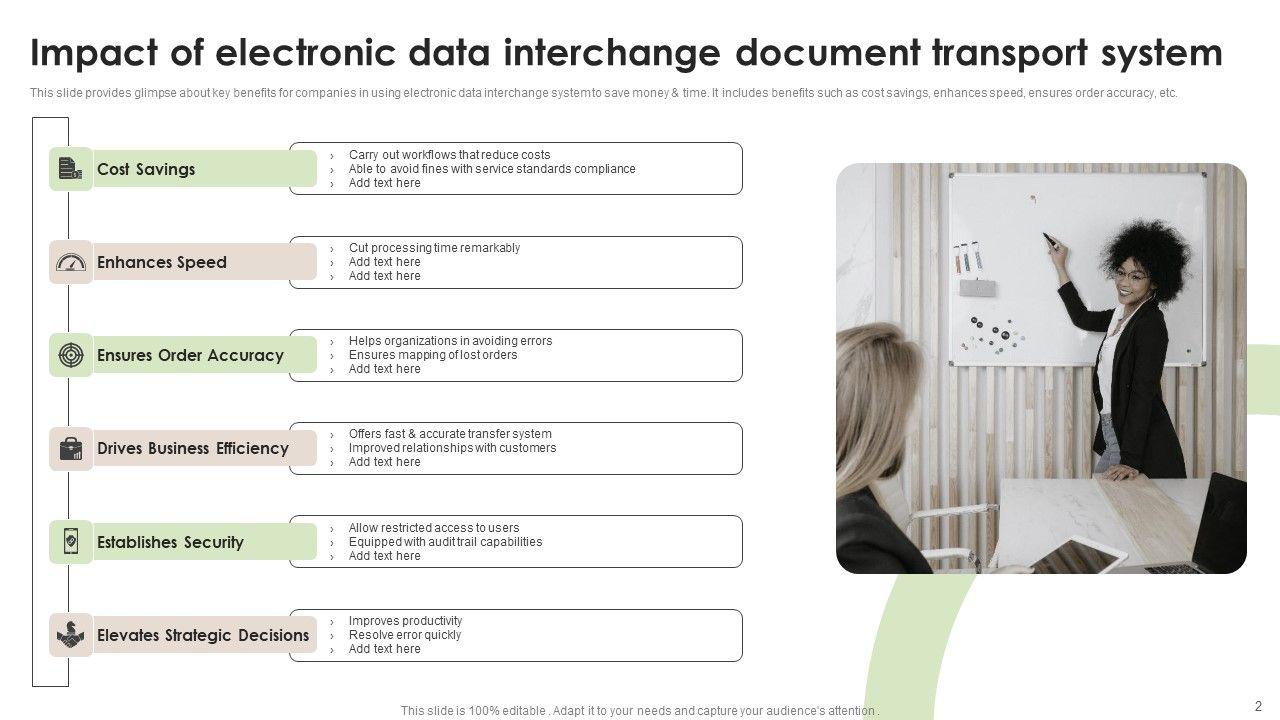 Impact of electronic data interchange document transport system

This slide provides glimpse about key benefits for companies in using electronic data interchange system to save money & time. It includes benefits such as cost savings, enhances speed, ensures order accuracy, etc.

Cost Savings
› Carry out workflows that reduce costs
› Able to avoid fines with service standards compliance
› Add text here

Enhances Speed
› Cut processing time remarkably
› Add text here
› Add text here

Ensures Order Accuracy
› Helps organizations in avoiding errors
› Ensures mapping of lost orders
› Add text here

Drives Business Efficiency
› Offers fast & accurate transfer system
› Improved relationships with customers
› Add text here

Establishes Security
› Allow restricted access to users
› Equipped with audit trail capabilities
› Add text here

Elevates Strategic Decisions
› Improves productivity
› Resolve error quickly
› Add text here

This slide is 100% editable . Adapt it to your needs and capture your audience's attention .

2